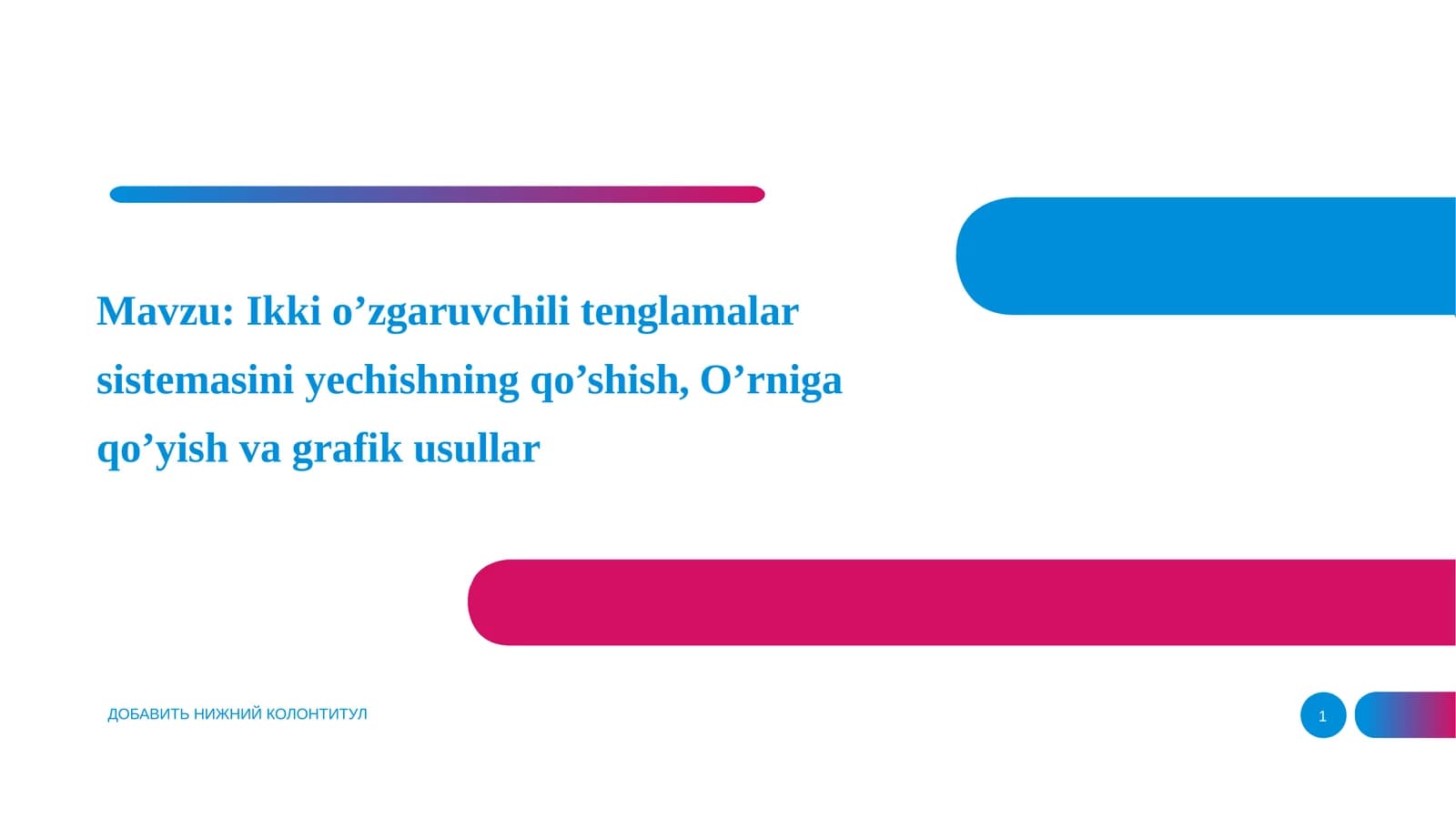 Mavzu: Ikki o’zgaruvchili tenglamalar sistemasini yechishning qo’shish, O’rniga qo’yish va grafik usullar

ДОБАВИТЬ НИЖНИЙ КОЛОНТИТУЛ

1